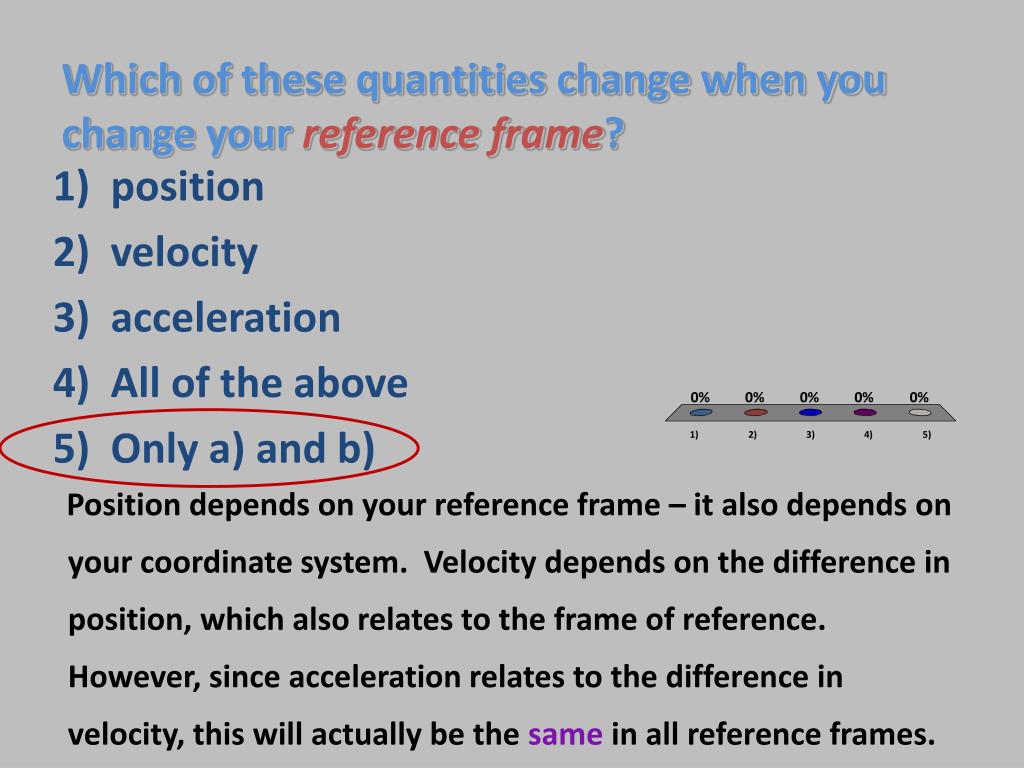 Which of these quantities change when you change your reference frame?

1) position
2) velocity
3) acceleration
4) All of the above
5) Only a) and b)

0% 0% 0% 0% 0%

1) 2) 3) 4) 5)

Position depends on your reference frame – it also depends on your coordinate system. Velocity depends on the difference in position, which also relates to the frame of reference. However, since acceleration relates to the difference in velocity, this will actually be the same in all reference frames.